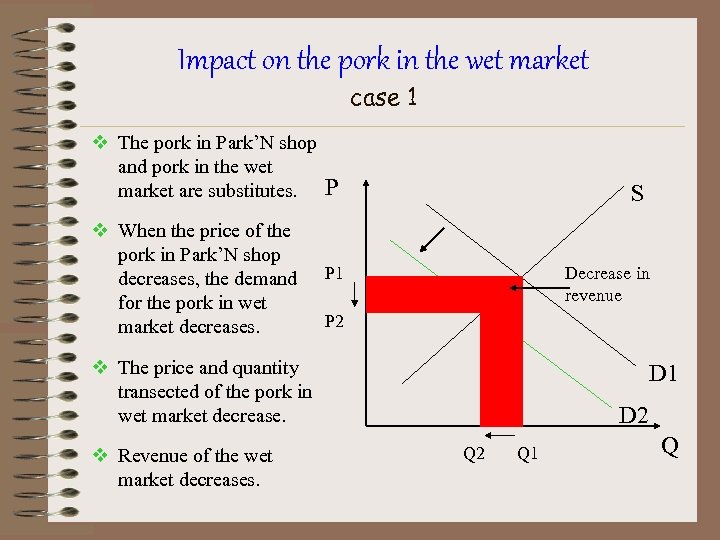 Impact on the pork in the wet market
case 1

❖ The pork in Park'N shop and pork in the wet market are substitutes.

❖ When the price of the pork in Park'N shop decreases, the demand for the pork in wet market decreases.

❖ The price and quantity transected of the pork in wet market decrease.

❖ Revenue of the wet market decreases.

P
S
P1
P2
Decrease in revenue
D1
D2
Q2
Q1
Q